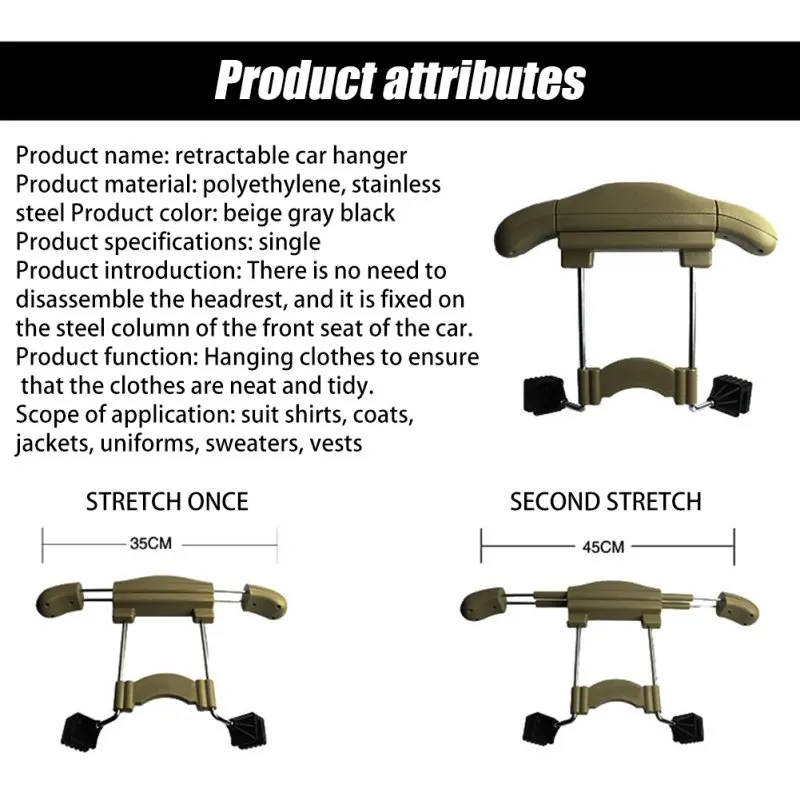 Product attributes

Product name: retractable car hanger
Product material: polyethylene, stainless steel Product color: beige gray black
Product specifications: single
Product introduction: There is no need to disassemble the headrest, and it is fixed on the steel column of the front seat of the car.
Product function: Hanging clothes to ensure that the clothes are neat and tidy.
Scope of application: suit shirts, coats, jackets, uniforms, sweaters, vests

STRETCH ONCE

35CM

SECOND STRETCH

45CM